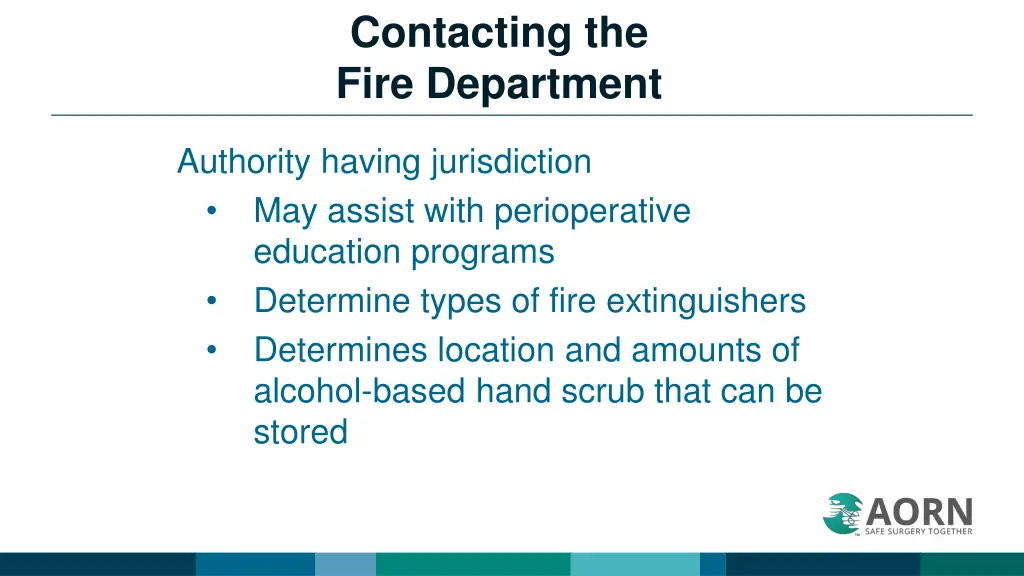 Contacting the
Fire Department

Authority having jurisdiction
• May assist with perioperative education programs
• Determine types of fire extinguishers
• Determines location and amounts of alcohol-based hand scrub that can be stored

AORN
SAFE SURGERY TOGETHER